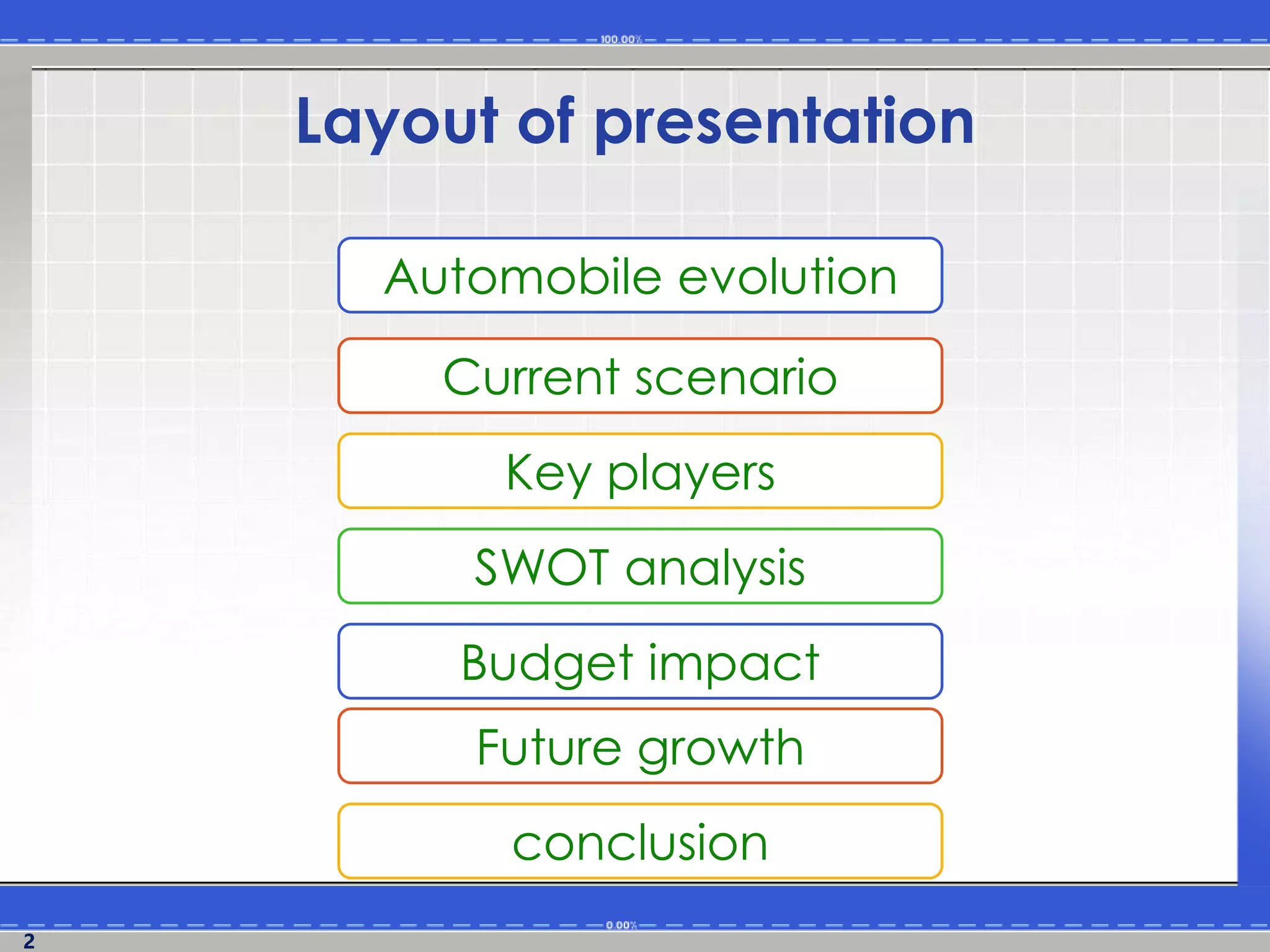 100.00%

Layout of presentation

Automobile evolution

Current scenario

Key players

SWOT analysis

Budget impact

Future growth

conclusion

0.00%

2